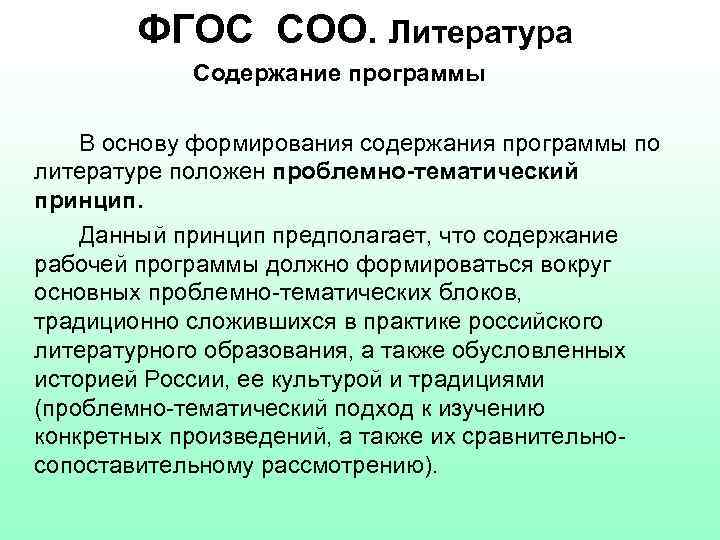 ФГОС СОО. Литература
Содержание программы

В основу формирования содержания программы по литературе положен проблемно-тематический принцип.

Данный принцип предполагает, что содержание рабочей программы должно формироваться вокруг основных проблемно-тематических блоков, традиционно сложившихся в практике российского литературного образования, а также обусловленных историей России, ее культурой и традициями (проблемно-тематический подход к изучению конкретных произведений, а также их сравнительно-сопоставительному рассмотрению).